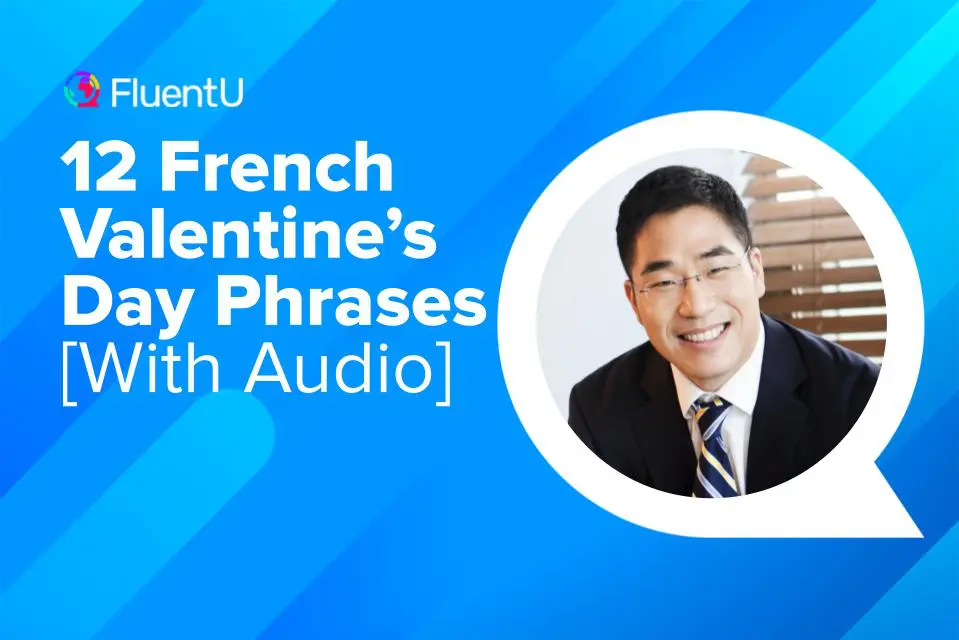 FluentU

12 French Valentine's Day Phrases [With Audio]